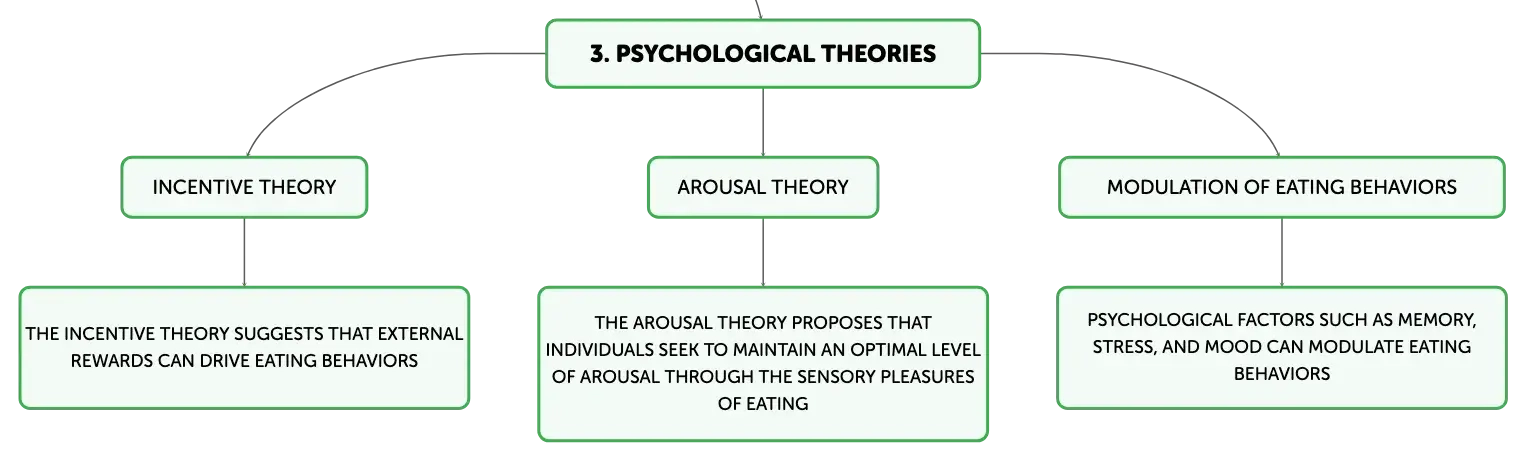 3. PSYCHOLOGICAL THEORIES

INCENTIVE THEORY

THE INCENTIVE THEORY SUGGESTS THAT EXTERNAL REWARDS CAN DRIVE EATING BEHAVIORS

AROUSAL THEORY

THE AROUSAL THEORY PROPOSES THAT INDIVIDUALS SEEK TO MAINTAIN AN OPTIMAL LEVEL OF AROUSAL THROUGH THE SENSORY PLEASURES OF EATING

MODULATION OF EATING BEHAVIORS

PSYCHOLOGICAL FACTORS SUCH AS MEMORY, STRESS, AND MOOD CAN MODULATE EATING BEHAVIORS